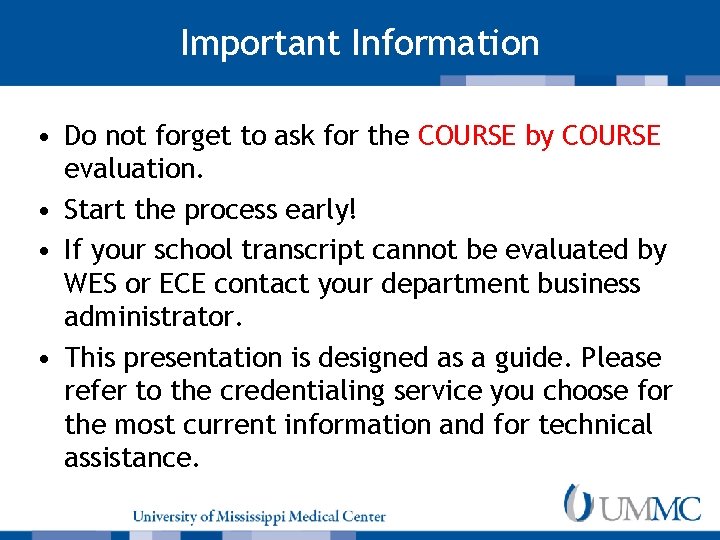 Important Information

• Do not forget to ask for the COURSE by COURSE evaluation.

• Start the process early!

• If your school transcript cannot be evaluated by WES or ECE contact your department business administrator.

• This presentation is designed as a guide. Please refer to the credentialing service you choose for the most current information and for technical assistance.

University of Mississippi Medical Center

UMMC